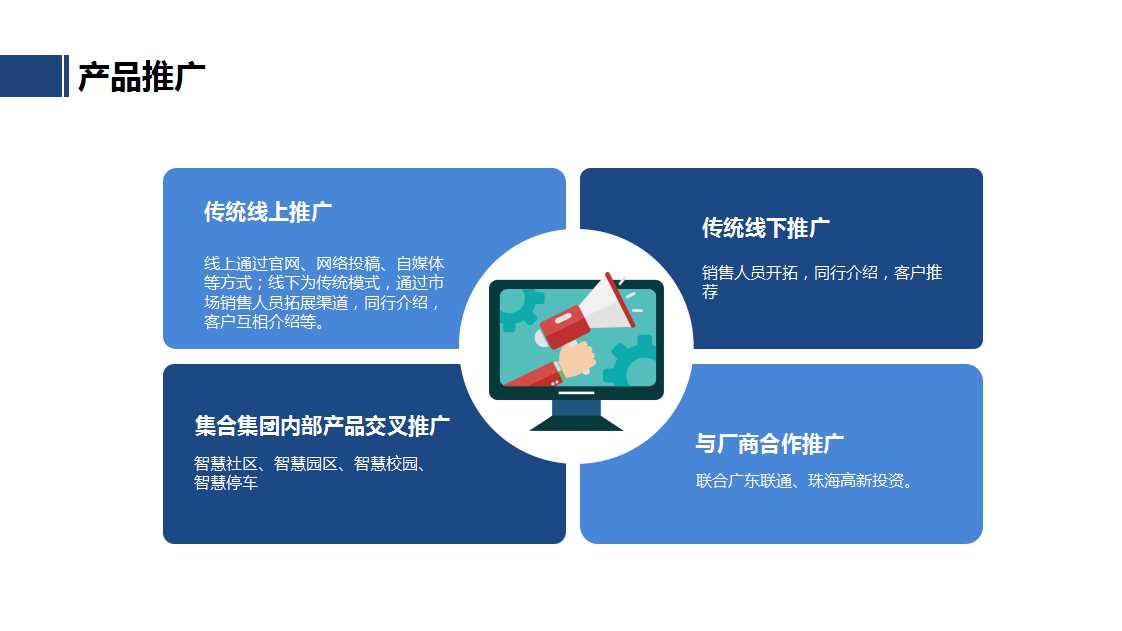 产品推广

传统线上推广

线上通过官网、网络投稿、自媒体等方式；线下为传统模式，通过市场销售人员拓展渠道，同行介绍，客户互相介绍等。

传统线下推广

销售人员开拓，同行介绍，客户推荐

集合集团内部产品交叉推广

智慧社区、智慧园区、智慧校园、智慧停车

与厂商合作推广

联合广东联通、珠海高新投资。